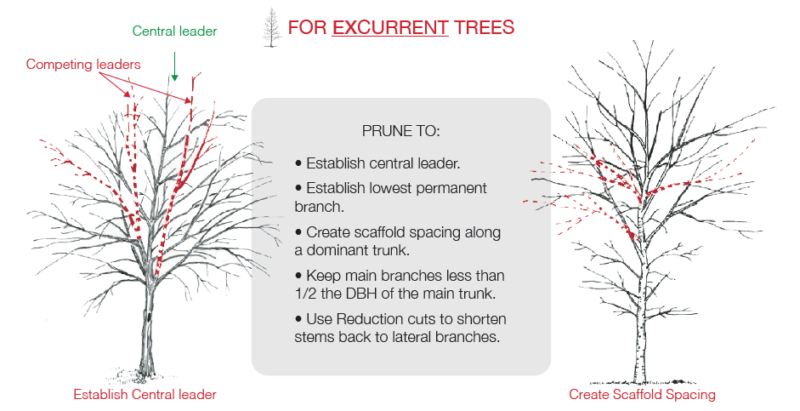 FOR EXCURRENT TREES

Central leader

Competing leaders

PRUNE TO:

• Establish central leader.

• Establish lowest permanent branch.

• Create scaffold spacing along a dominant trunk.

• Keep main branches less than 1/2 the DBH of the main trunk.

• Use Reduction cuts to shorten stems back to lateral branches.

Establish Central leader

Create Scaffold Spacing